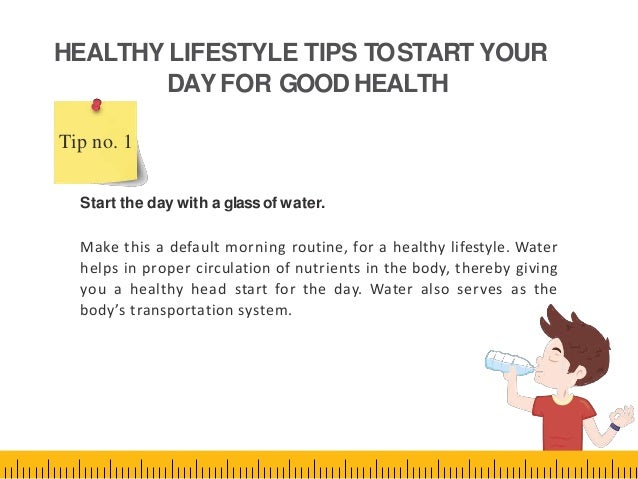 HEALTHY LIFESTYLE TIPS TOSTART YOUR DAY FOR GOOD HEALTH

Tip no. 1

Start the day with a glass of water.

Make this a default morning routine, for a healthy lifestyle. Water helps in proper circulation of nutrients in the body, thereby giving you a healthy head start for the day. Water also serves as the body's transportation system.